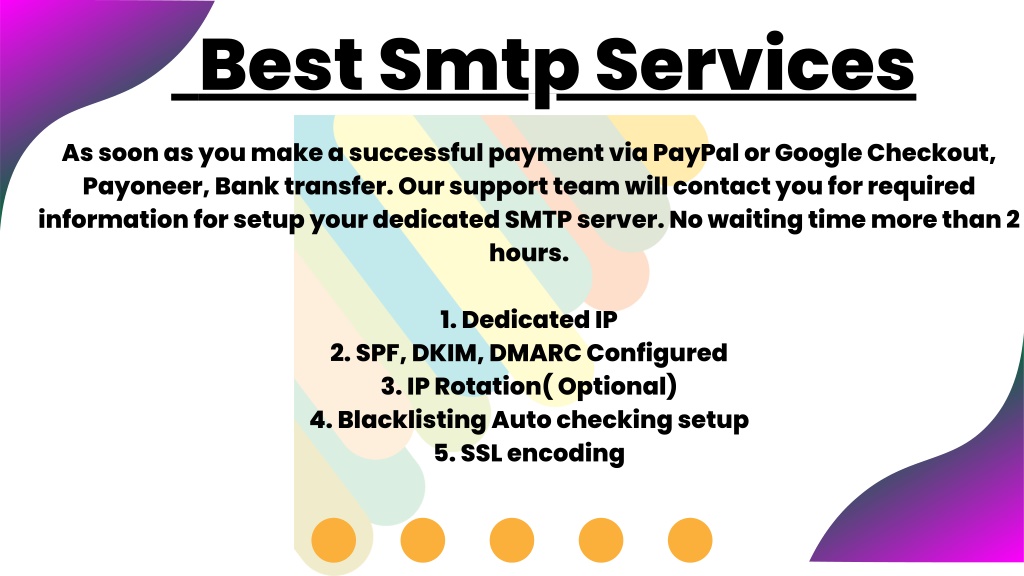 Best Smtp Services

As soon as you make a successful payment via PayPal or Google Checkout, Payoneer, Bank transfer. Our support team will contact you for required information for setup your dedicated SMTP server. No waiting time more than 2 hours.

1. Dedicated IP
2. SPF, DKIM, DMARC Configured
3. IP Rotation( Optional)
4. Blacklisting Auto checking setup
5. SSL encoding